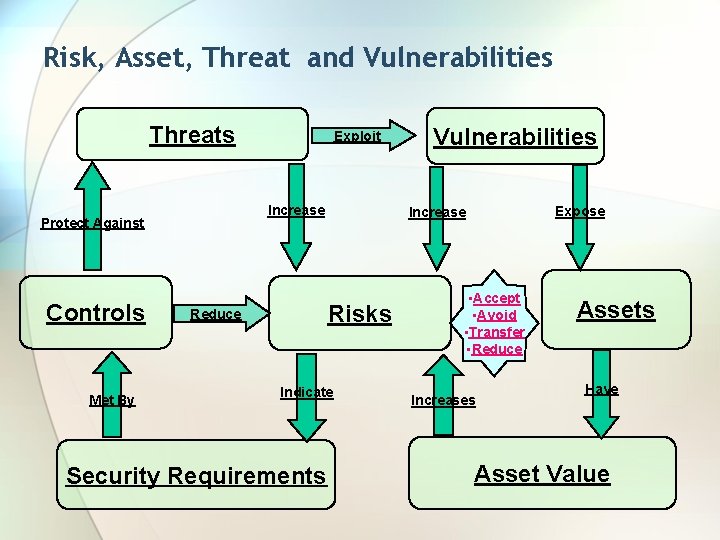 Risk, Asset, Threat and Vulnerabilities

Threats

Exploit

Vulnerabilities

Protect Against

Increase

Increase

Expose

Controls

Reduce

Risks

•Accept
•Avoid
•Transfer
•Reduce

Assets

Met By

Indicate

Increases

Have

Security Requirements

Asset Value